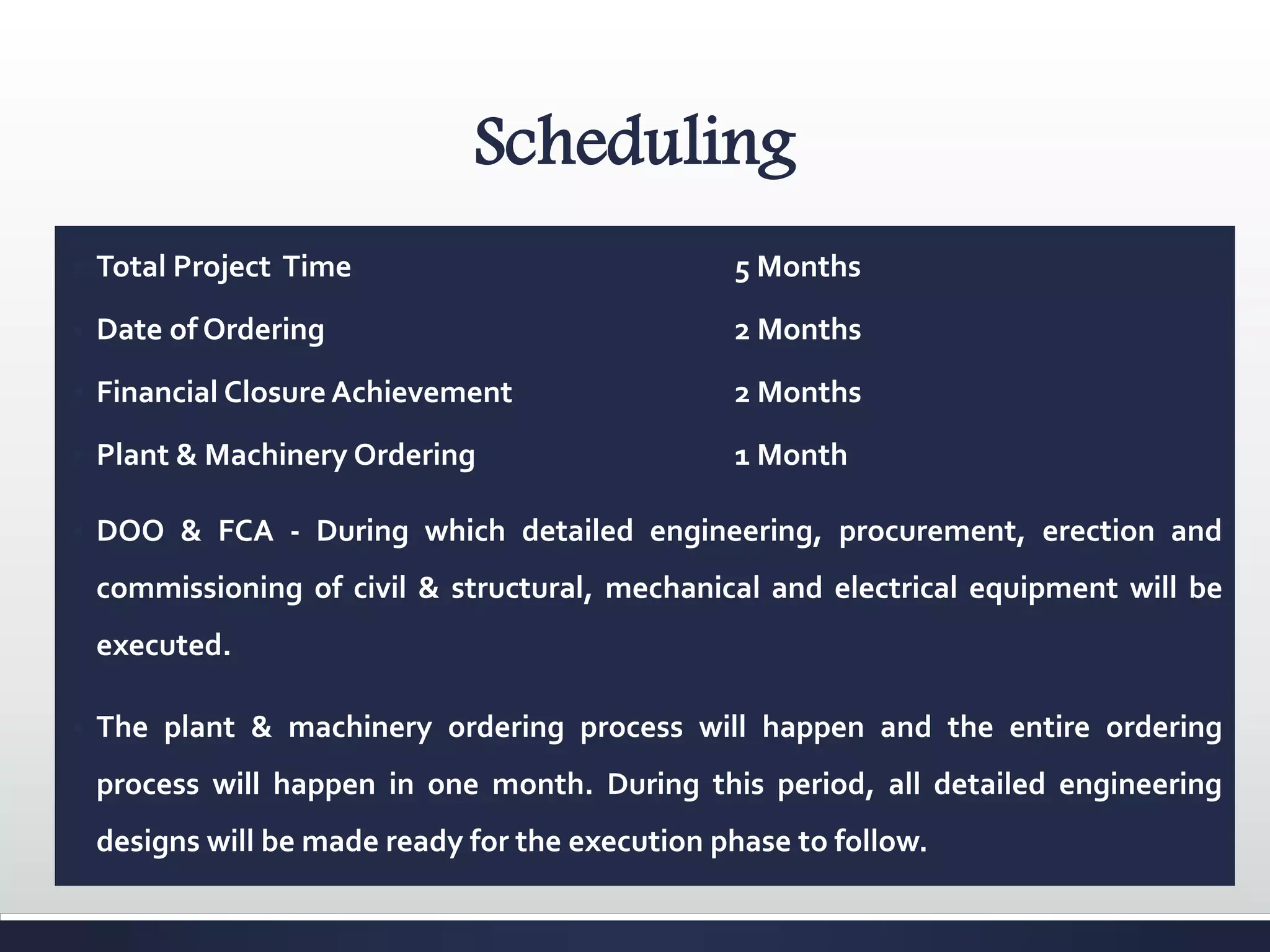 Scheduling

Total Project Time 5 Months

Date of Ordering 2 Months

Financial Closure Achievement 2 Months

Plant & Machinery Ordering 1 Month

DOO & FCA - During which detailed engineering, procurement, erection and commissioning of civil & structural, mechanical and electrical equipment will be executed.

The plant & machinery ordering process will happen and the entire ordering process will happen in one month. During this period, all detailed engineering designs will be made ready for the execution phase to follow.